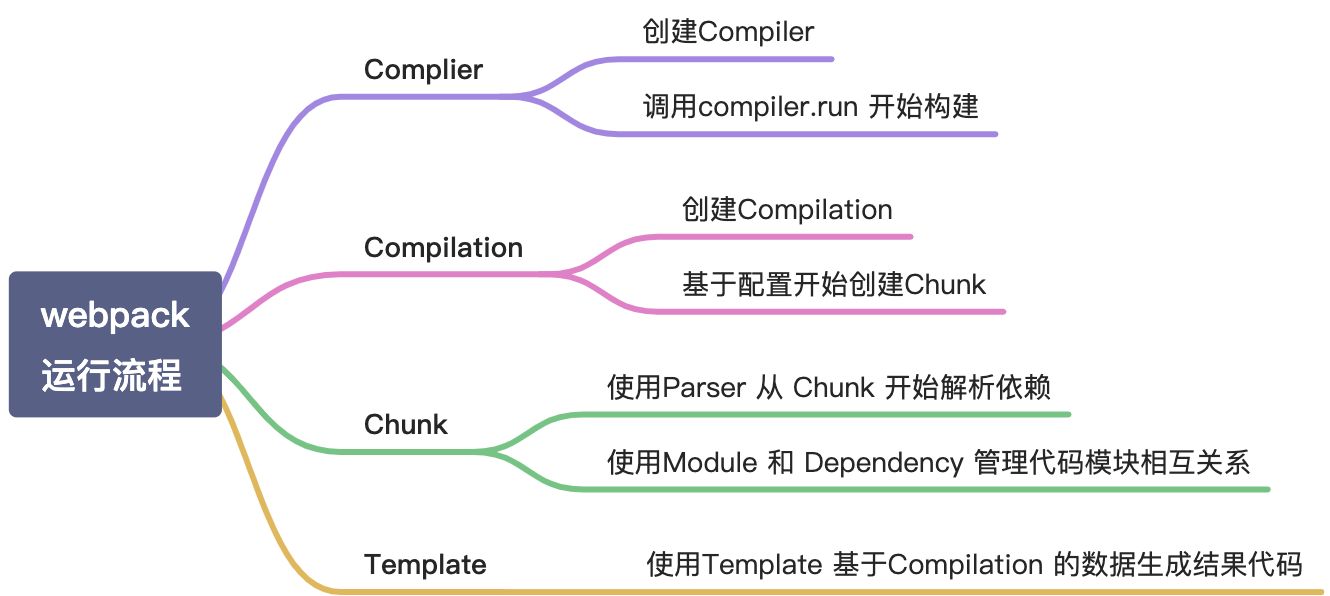 webpack 运行流程

Complier

创建Compiler

调用compiler.run 开始构建

Compilation

创建Compilation

基于配置开始创建Chunk

Chunk

使用Parser 从 Chunk 开始解析依赖

使用Module 和 Dependency 管理代码模块相互关系

Template

使用Template 基于Compilation 的数据生成结果代码